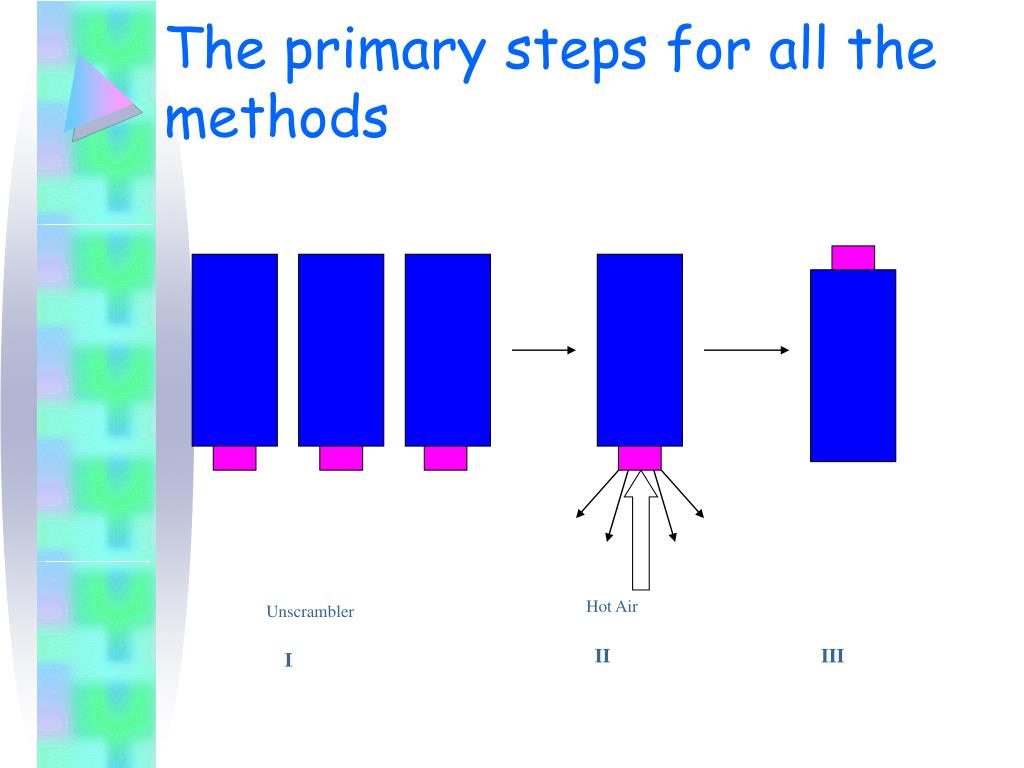 The primary steps for all the methods

Unscrambler

Hot Air

I

II

III